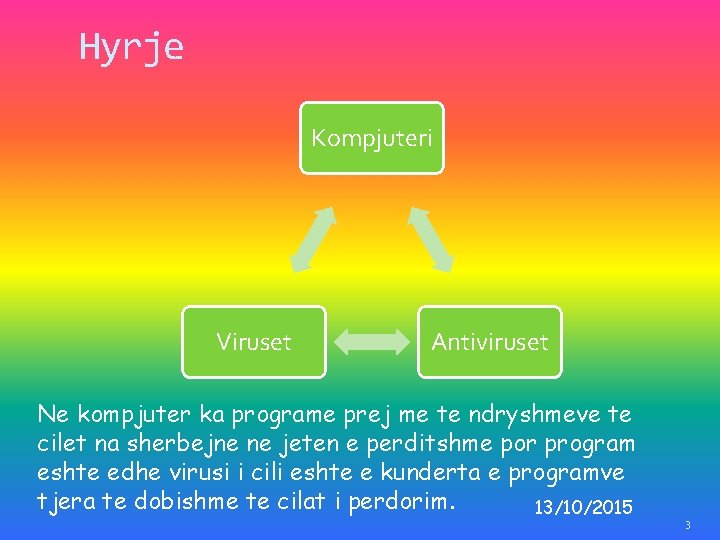 Hyrje

Kompjuteri

Viruset

Antiviruset

Ne kompjuter ka programe prej me te ndryshmeve te cilet na sherbejne ne jeten e perditshme por program eshte edhe virusi i cili eshte e kunderta e programve tjera te dobishme te cilat i perdorim.

13/10/2015

3